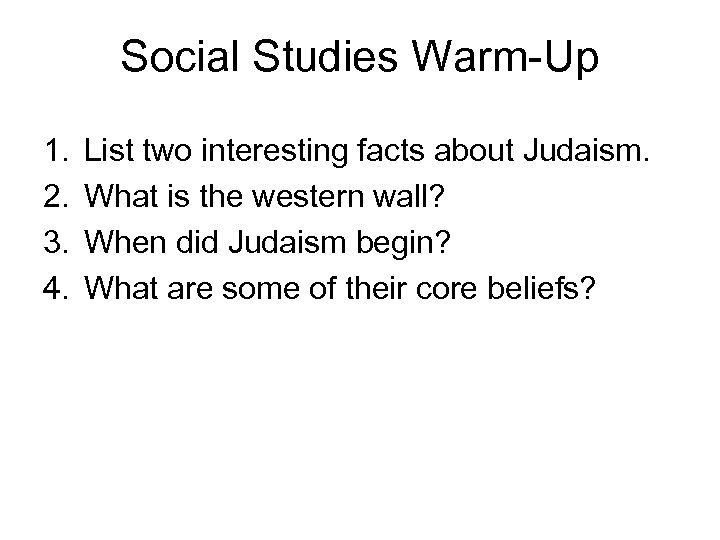 Social Studies Warm-Up

1. List two interesting facts about Judaism.
2. What is the western wall?
3. When did Judaism begin?
4. What are some of their core beliefs?